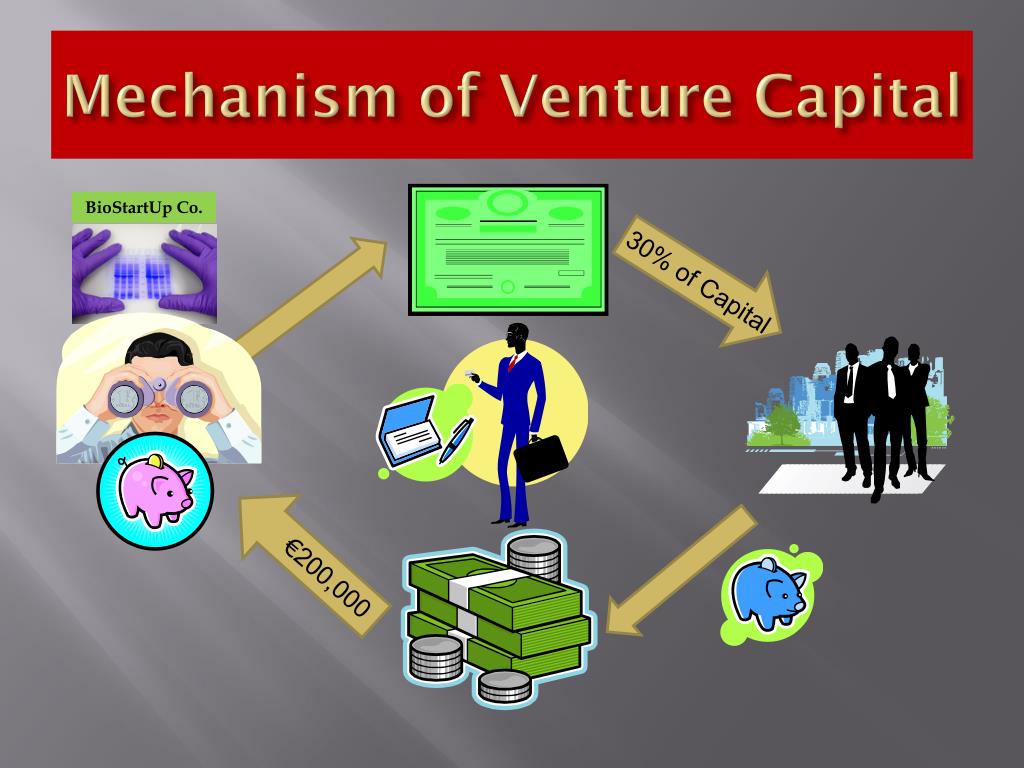 Mechanism of Venture Capital

BioStartUp Co.

30% of Capital

€200,000